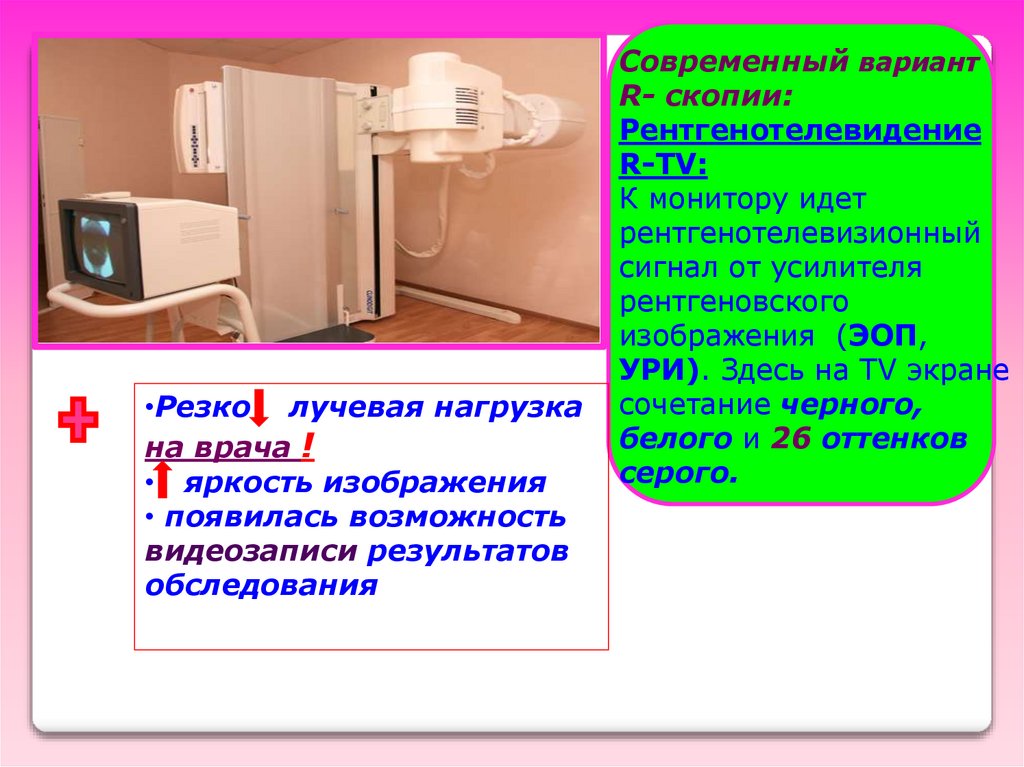 Современный вариант R- скопии: Рентгенотелевидение R-TV:
К монитору идет рентгенотелевизионный сигнал от усилителя рентгеновского изображения (ЭОП, УРИ). Здесь на TV экране сочетание черного, белого и 26 оттенков серого.

+

•Резко лучевая нагрузка на врача !
• яркость изображения
• появилась возможность видеозаписи результатов обследования